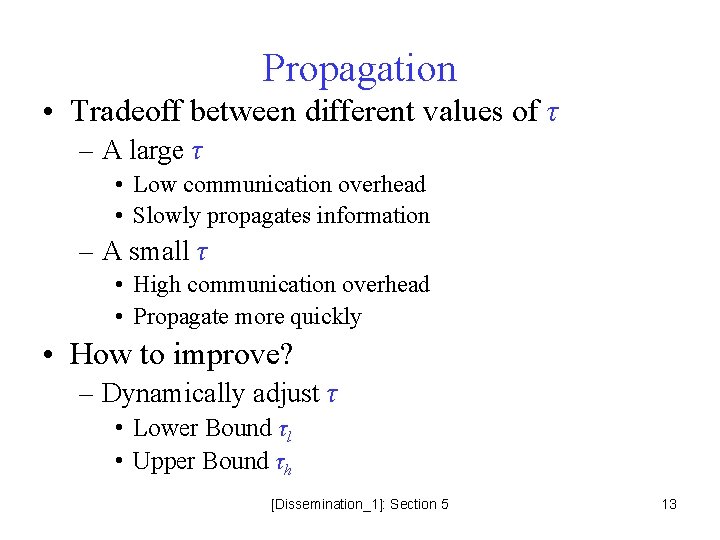 Propagation

• Tradeoff between different values of $\tau$
– A large $\tau$
• Low communication overhead
• Slowly propagates information
– A small $\tau$
• High communication overhead
• Propagate more quickly

• How to improve?
– Dynamically adjust $\tau$
• Lower Bound $\tau_l$
• Upper Bound $\tau_h$

[Dissemination_1]: Section 5

13